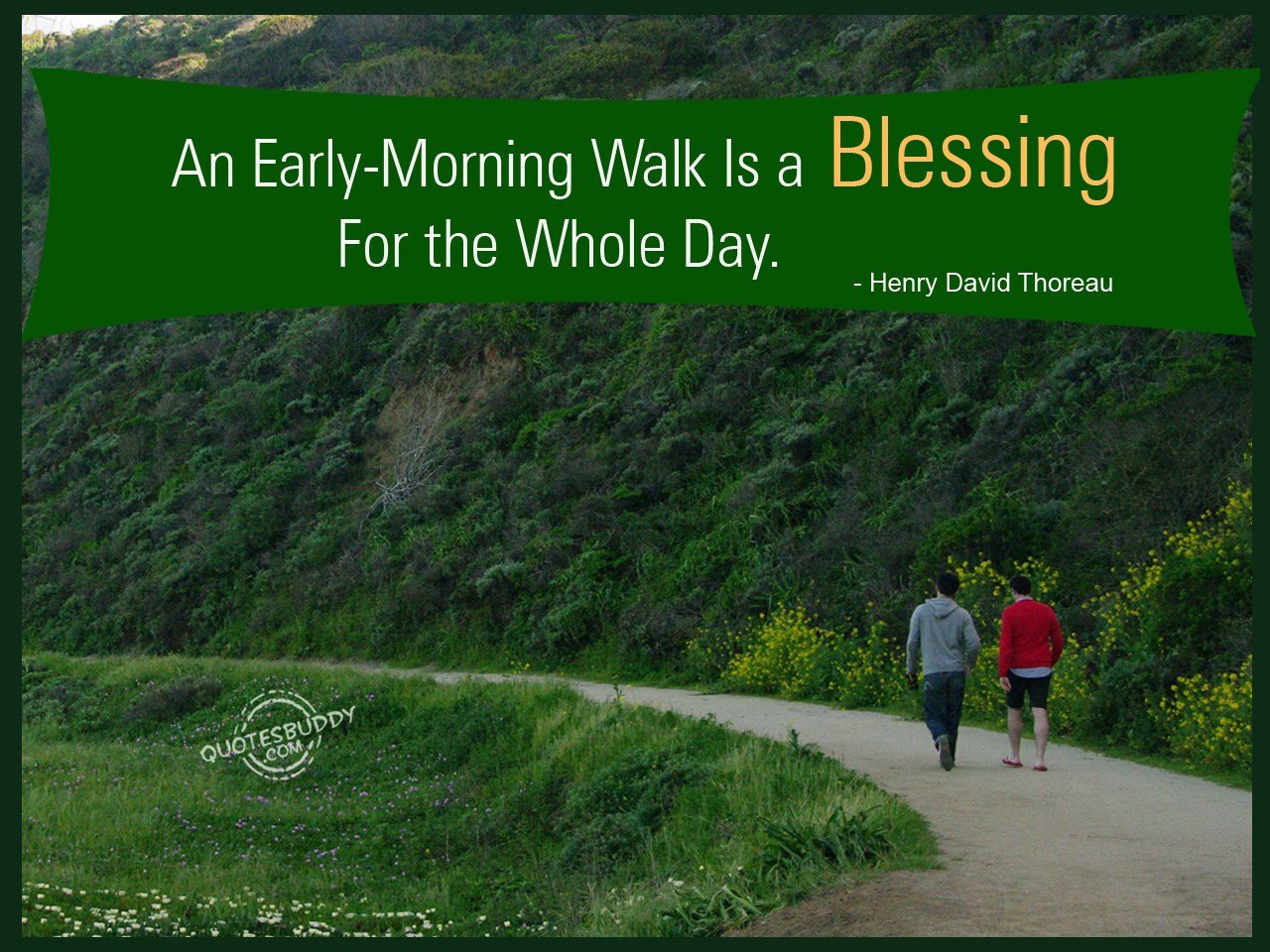 An Early-Morning Walk Is a Blessing For the Whole Day.

- Henry David Thoreau

QUOTESBUDDY .COM